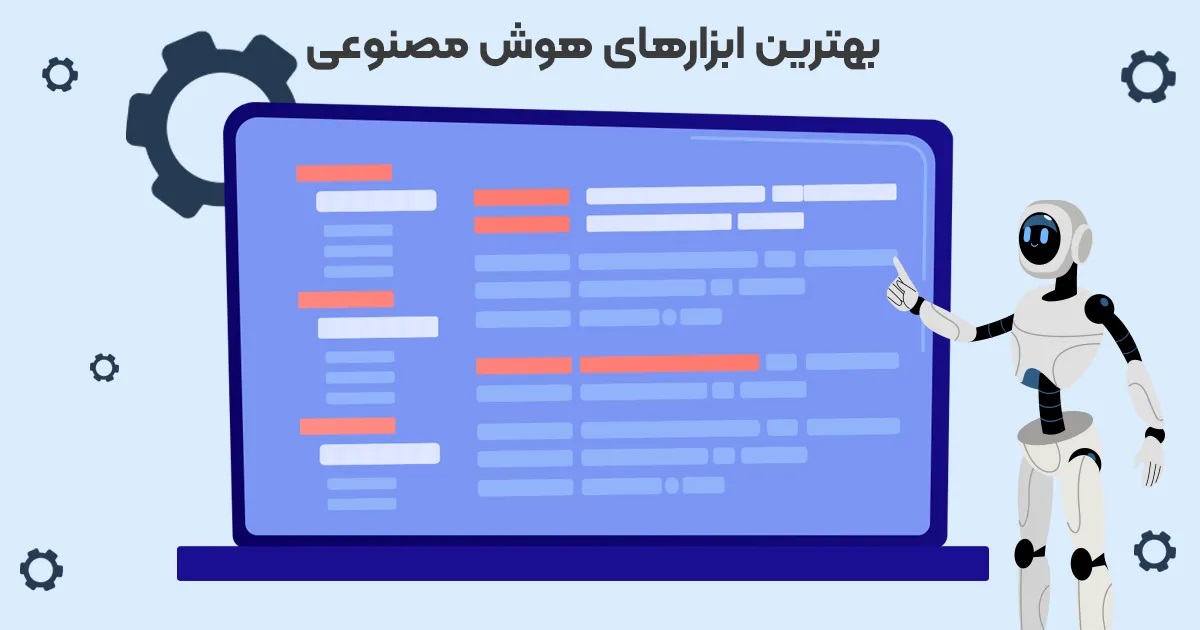 بهترین ابزارهای هوش مصنوعی